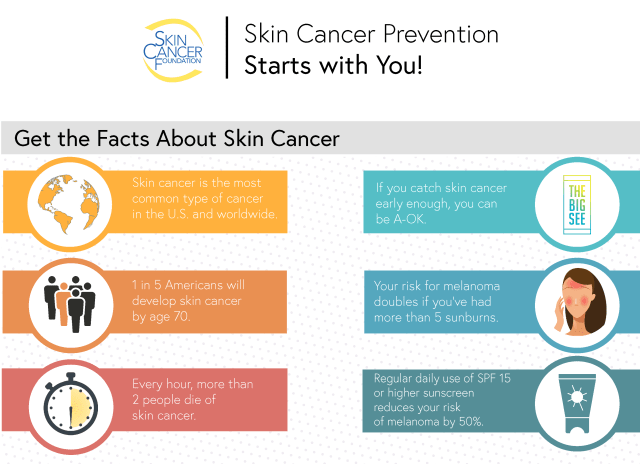 SKIN CANCER FOUNDATION

Skin Cancer Prevention
Starts with You!

Get the Facts About Skin Cancer

Skin cancer is the most common type of cancer in the U.S. and worldwide.

1 in 5 Americans will develop skin cancer by age 70.

Every hour, more than 2 people die of skin cancer.

If you catch skin cancer early enough, you can be A-OK.

THE BIG SEE

Your risk for melanoma doubles if you've had more than 5 sunburns.

Regular daily use of SPF 15 or higher sunscreen reduces your risk of melanoma by 50%.